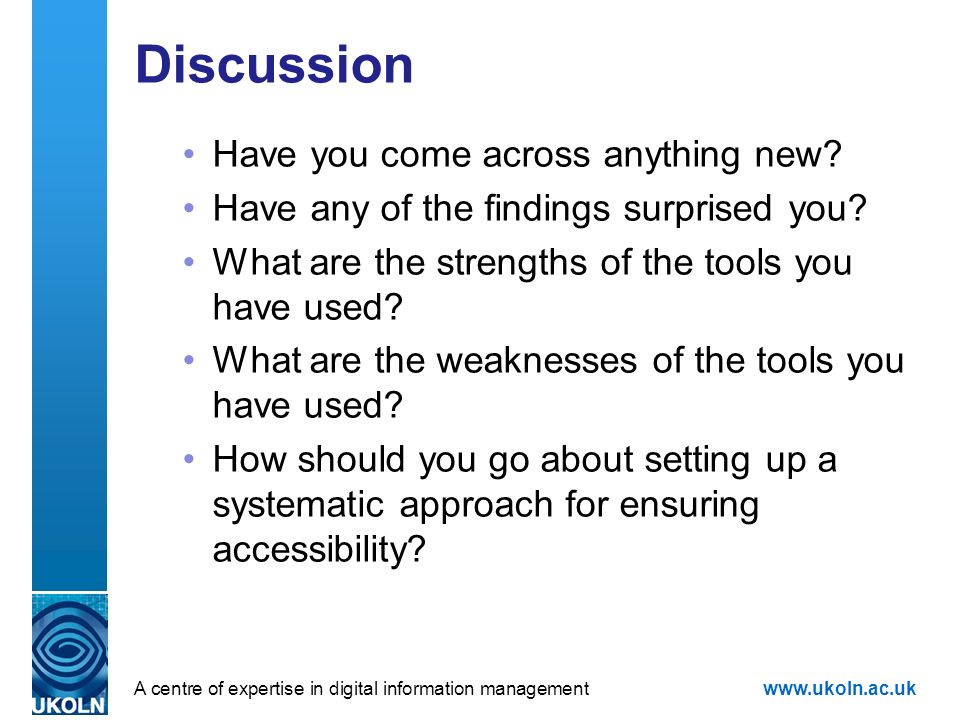 Discussion

• Have you come across anything new?
• Have any of the findings surprised you?
• What are the strengths of the tools you have used?
• What are the weaknesses of the tools you have used?
• How should you go about setting up a systematic approach for ensuring accessibility?

UKOLN

A centre of expertise in digital information management

www.ukoln.ac.uk